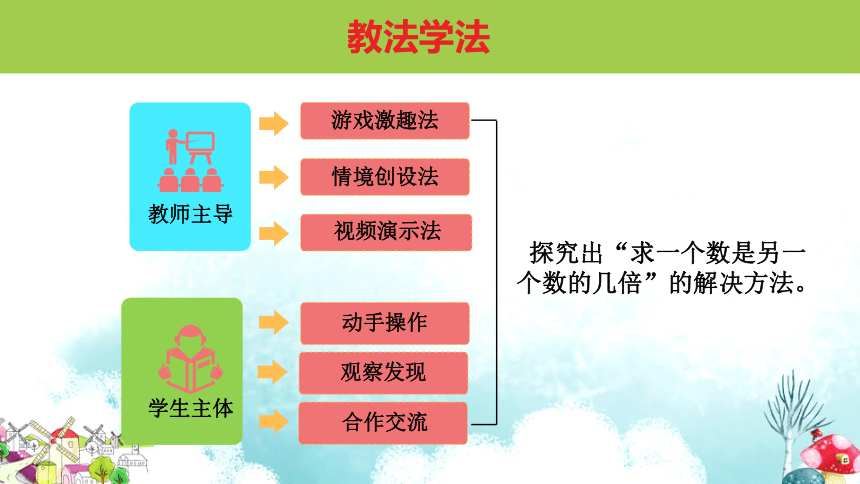 教法学法

教师主导

游戏激趣法

情境创设法

视频演示法

学生主体

动手操作

观察发现

合作交流

探究出“求一个数是另一个数的几倍”的解决方法。